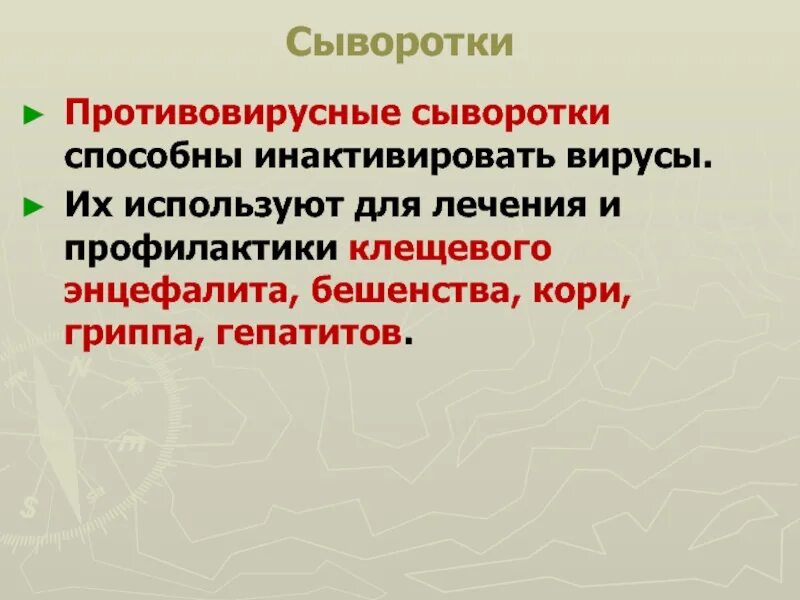 Сыворотки

► Противовирусные сыворотки способны инактивировать вирусы.

► Их используют для лечения и профилактики клещевого энцефалита, бешенства, кори, гриппа, гепатитов.